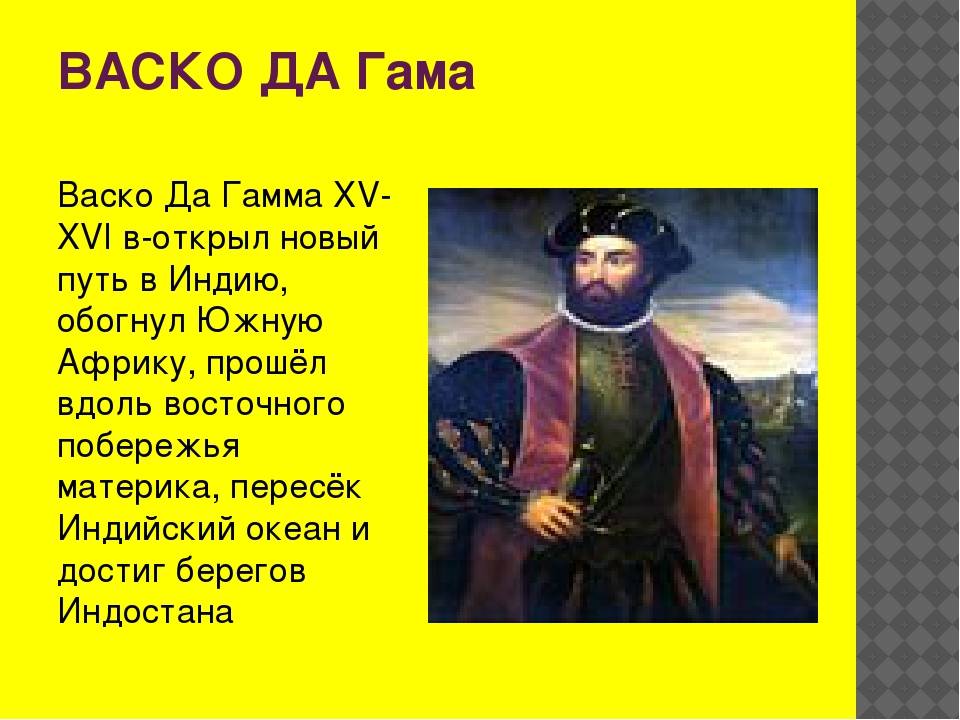 ВАСКО ДА Гама

Васко Да Гамма XV-XVI в-открыл новый путь в Индию, обогнул Южную Африку, прошёл вдоль восточного побережья материка, пересёк Индийский океан и достиг берегов Индостана